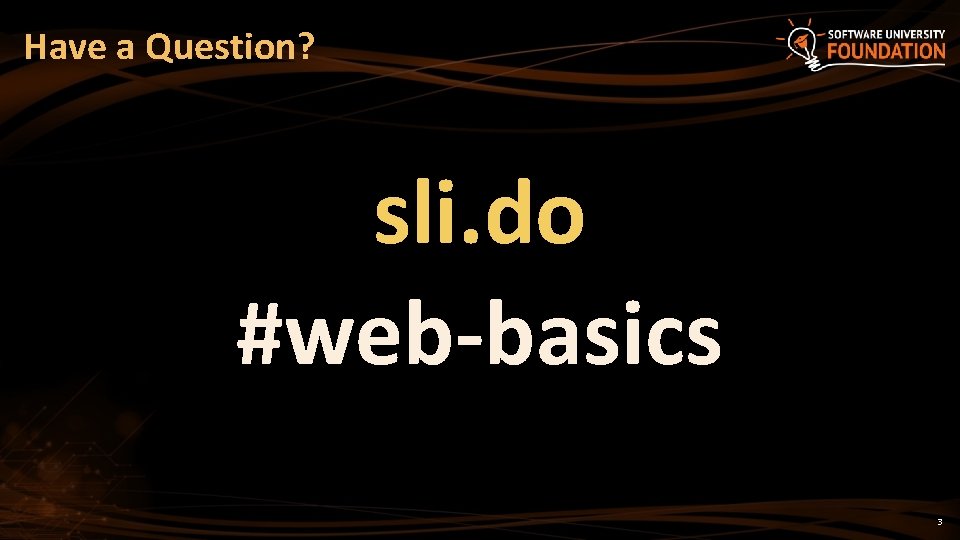 Have a Question?

SOFTWARE UNIVERSITY FOUNDATION

sli.do

#web-basics

3